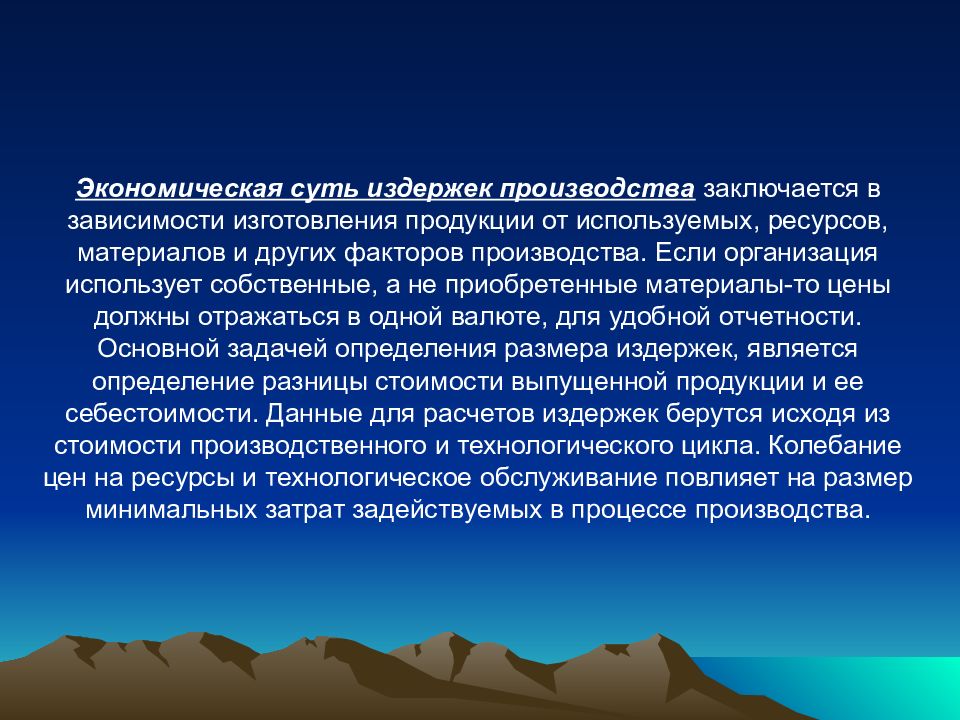 Экономическая суть издержек производства заключается в зависимости изготовления продукции от используемых, ресурсов, материалов и других факторов производства. Если организация использует собственные, а не приобретенные материалы-то цены должны отражаться в одной валюте, для удобной отчетности. Основной задачей определения размера издержек, является определение разницы стоимости выпущенной продукции и ее себестоимости. Данные для расчетов издержек берутся исходя из стоимости производственного и технологического цикла. Колебание цен на ресурсы и технологическое обслуживание повлияет на размер минимальных затрат задействуемых в процессе производства.